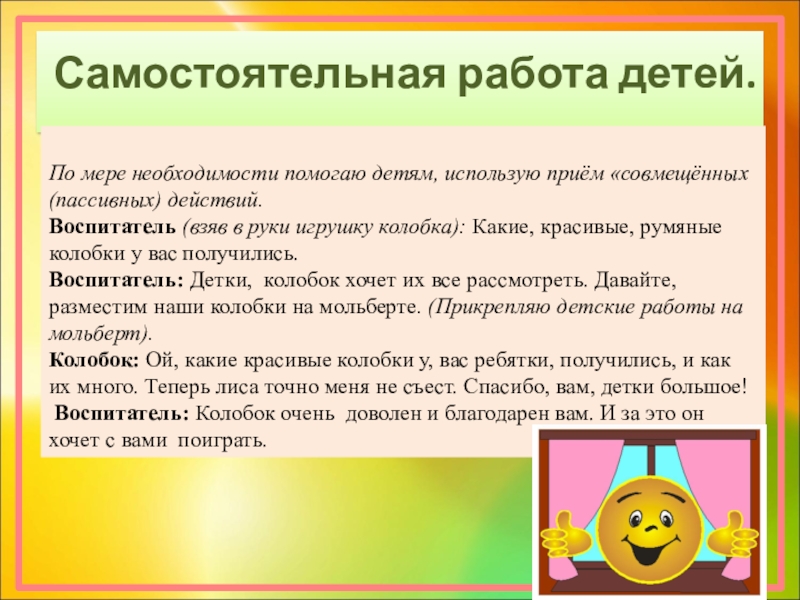 Самостоятельная работа детей.

По мере необходимости помогаю детям, использую приём «совмещённых (пассивных) действий.
Воспитатель (взяв в руки игрушку колобка): Какие, красивые, румяные колобки у вас получились.
Воспитатель: Детки, колобок хочет их все рассмотреть. Давайте, разместим наши колобки на мольберте. (Прикрепляю детские работы на мольберт).
Колобок: Ой, какие красивые колобки у, вас ребятки, получились, и как их много. Теперь лиса точно меня не съест. Спасибо, вам, детки большое!
Воспитатель: Колобок очень доволен и благодарен вам. И за это он хочет с вами поиграть.